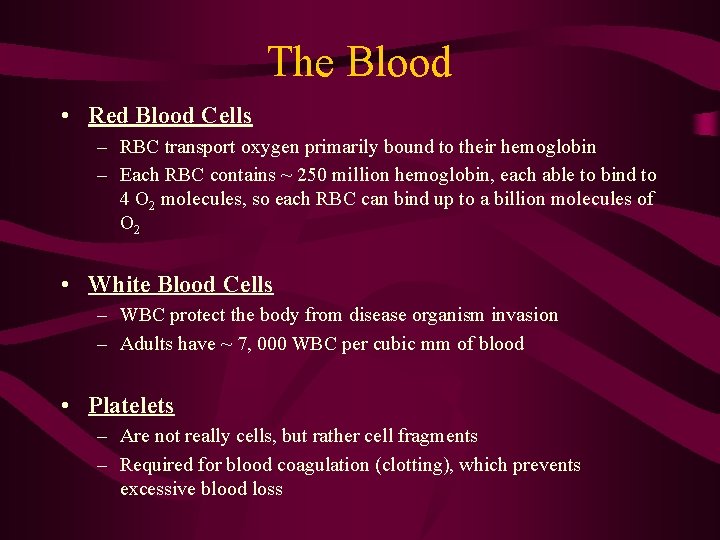 The Blood

• Red Blood Cells
– RBC transport oxygen primarily bound to their hemoglobin
– Each RBC contains ~ 250 million hemoglobin, each able to bind to 4 $O_2$ molecules, so each RBC can bind up to a billion molecules of $O_2$

• White Blood Cells
– WBC protect the body from disease organism invasion
– Adults have ~ 7, 000 WBC per cubic mm of blood

• Platelets
– Are not really cells, but rather cell fragments
– Required for blood coagulation (clotting), which prevents excessive blood loss